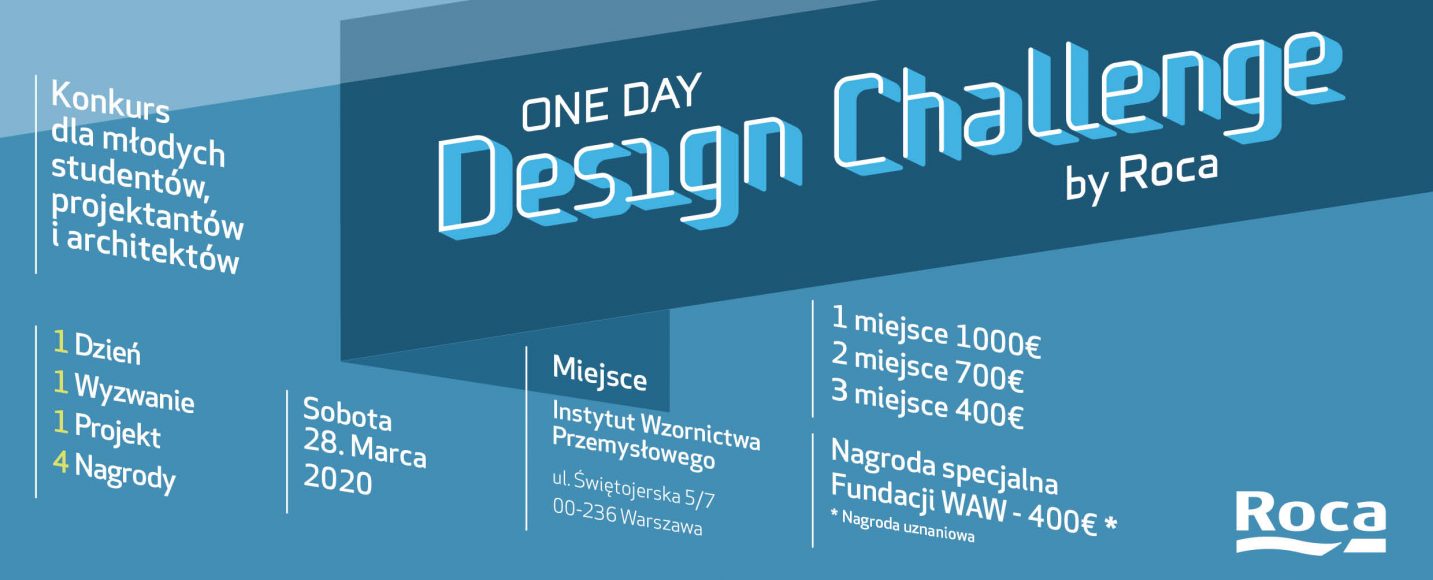 Konkurs dla młodych studentów, projektantów i architektów

ONE DAY
Design Challenge
by Roca

1 Dzień
1 Wyzwanie
1 Projekt
4 Nagrody

Sobota
28. Marca
2020

Miejsce
Instytut Wzornictwa Przemysłowego
ul. Świętojerska 5/7
00-236 Warszawa

1 miejsce 1000€
2 miejsce 700€
3 miejsce 400€

Nagroda specjalna Fundacji WAW - 400€ *
* Nagroda uznaniowa

Roca